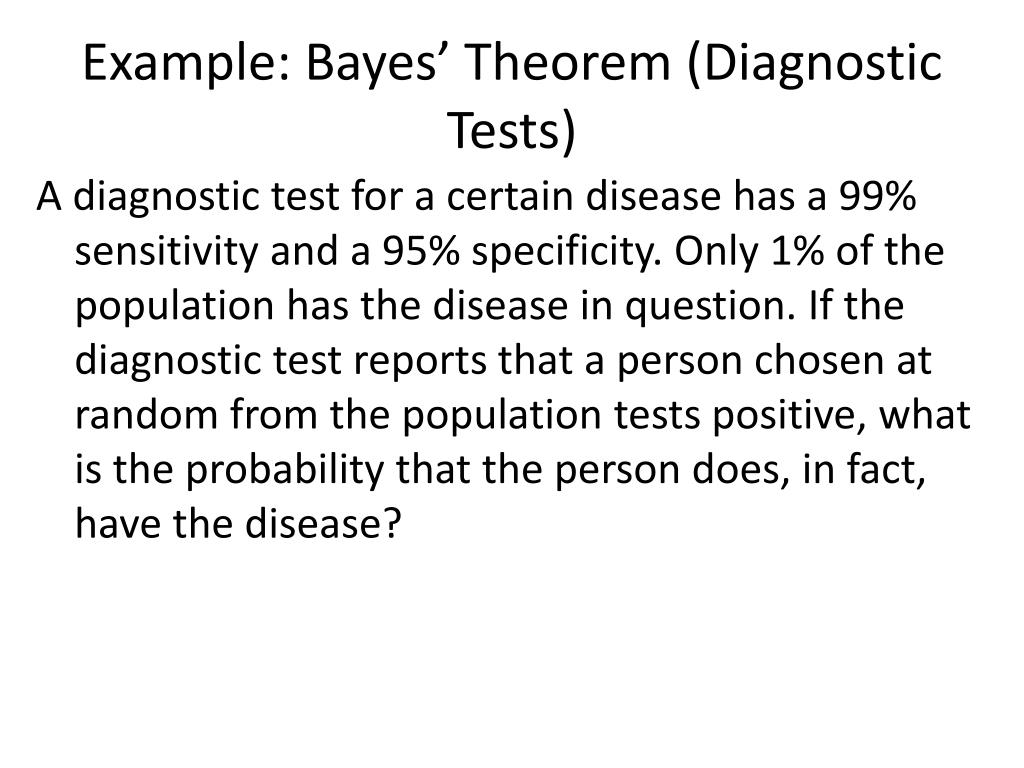 Example: Bayes’ Theorem (Diagnostic Tests)

A diagnostic test for a certain disease has a 99% sensitivity and a 95% specificity. Only 1% of the population has the disease in question. If the diagnostic test reports that a person chosen at random from the population tests positive, what is the probability that the person does, in fact, have the disease?